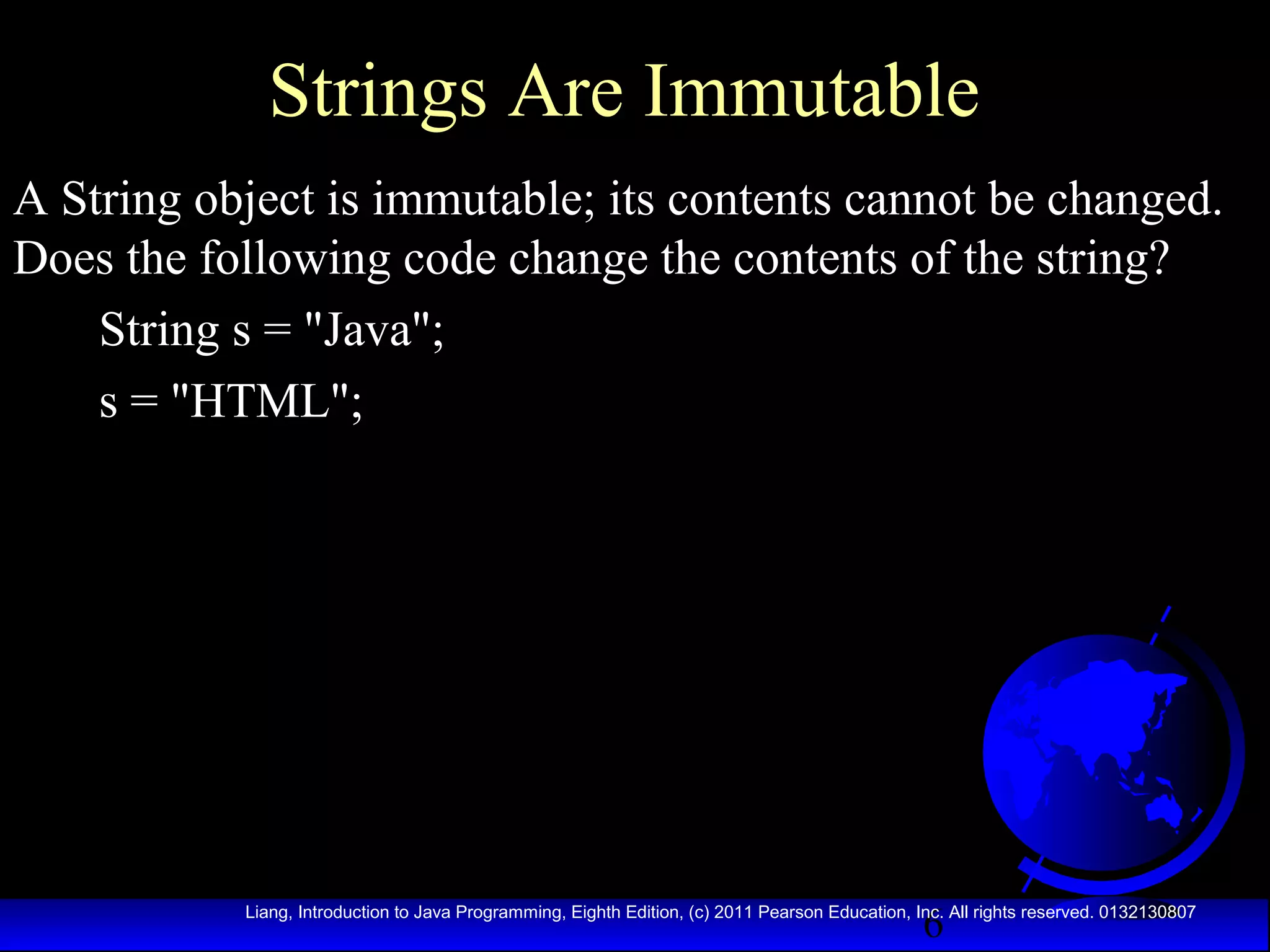 Strings Are Immutable

A String object is immutable; its contents cannot be changed. Does the following code change the contents of the string?

String s = "Java";

s = "HTML";

Liang, Introduction to Java Programming, Eighth Edition, (c) 2011 Pearson Education, Inc. All rights reserved. 0132130807

6